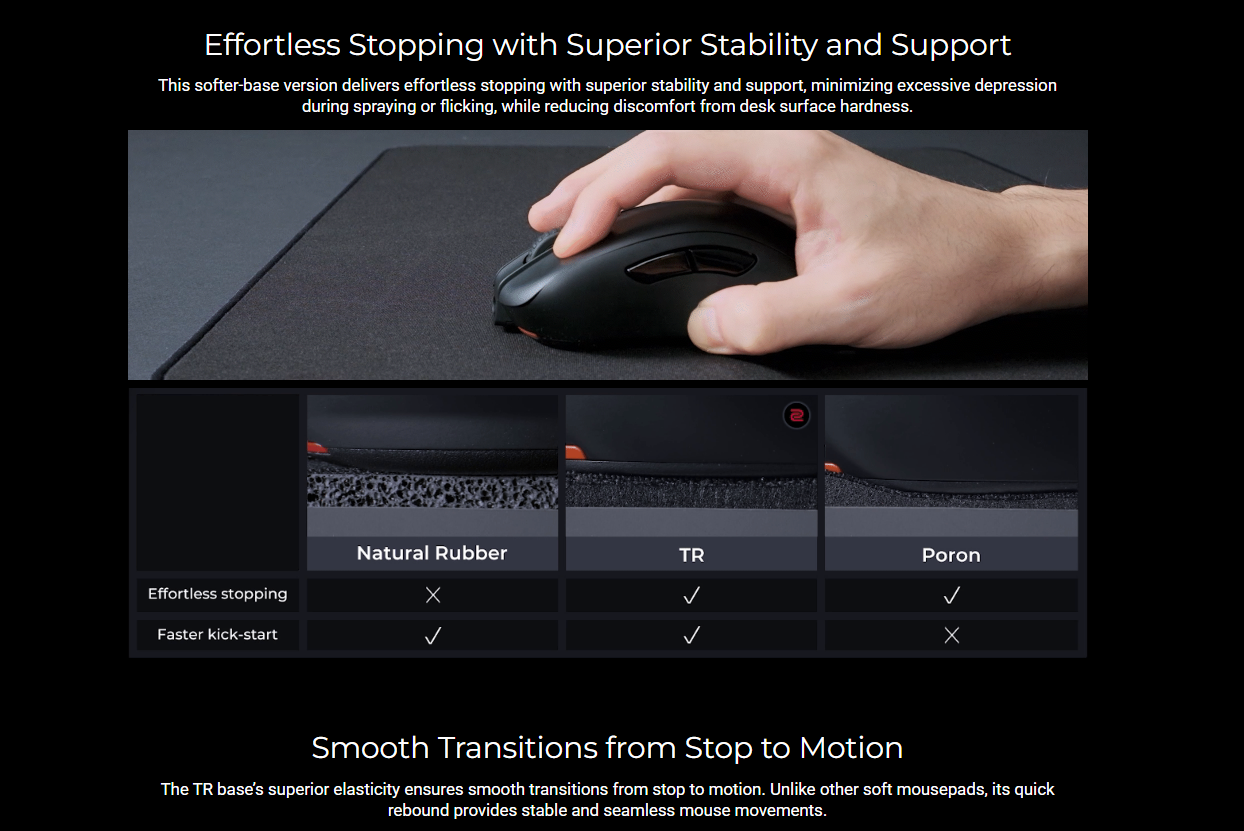 Effortless Stopping with Superior Stability and Support

This softer-base version delivers effortless stopping with superior stability and support, minimizing excessive depression during spraying or flicking, while reducing discomfort from desk surface hardness.

| | Natural Rubber | TR | Poron |
|---|---|---|---|
| Effortless stopping | ✕ | ✓ | ✓ |
| Faster kick-start | ✓ | ✓ | ✕ |

Smooth Transitions from Stop to Motion

The TR base's superior elasticity ensures smooth transitions from stop to motion. Unlike other soft mousepads, its quick rebound provides stable and seamless mouse movements.